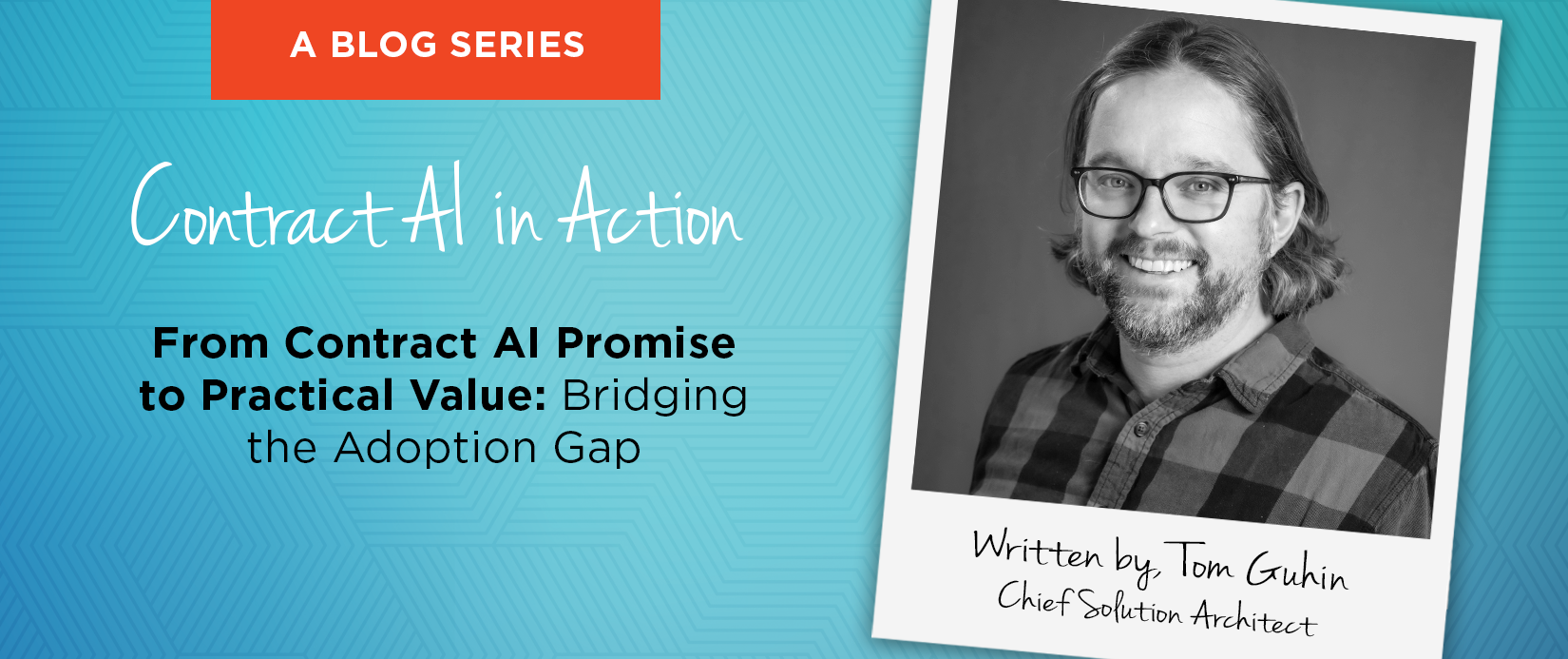 A BLOG SERIES

Contract AI in Action

From Contract AI Promise to Practical Value: Bridging the Adoption Gap

Written by, Tom Guhin
Chief Solution Architect